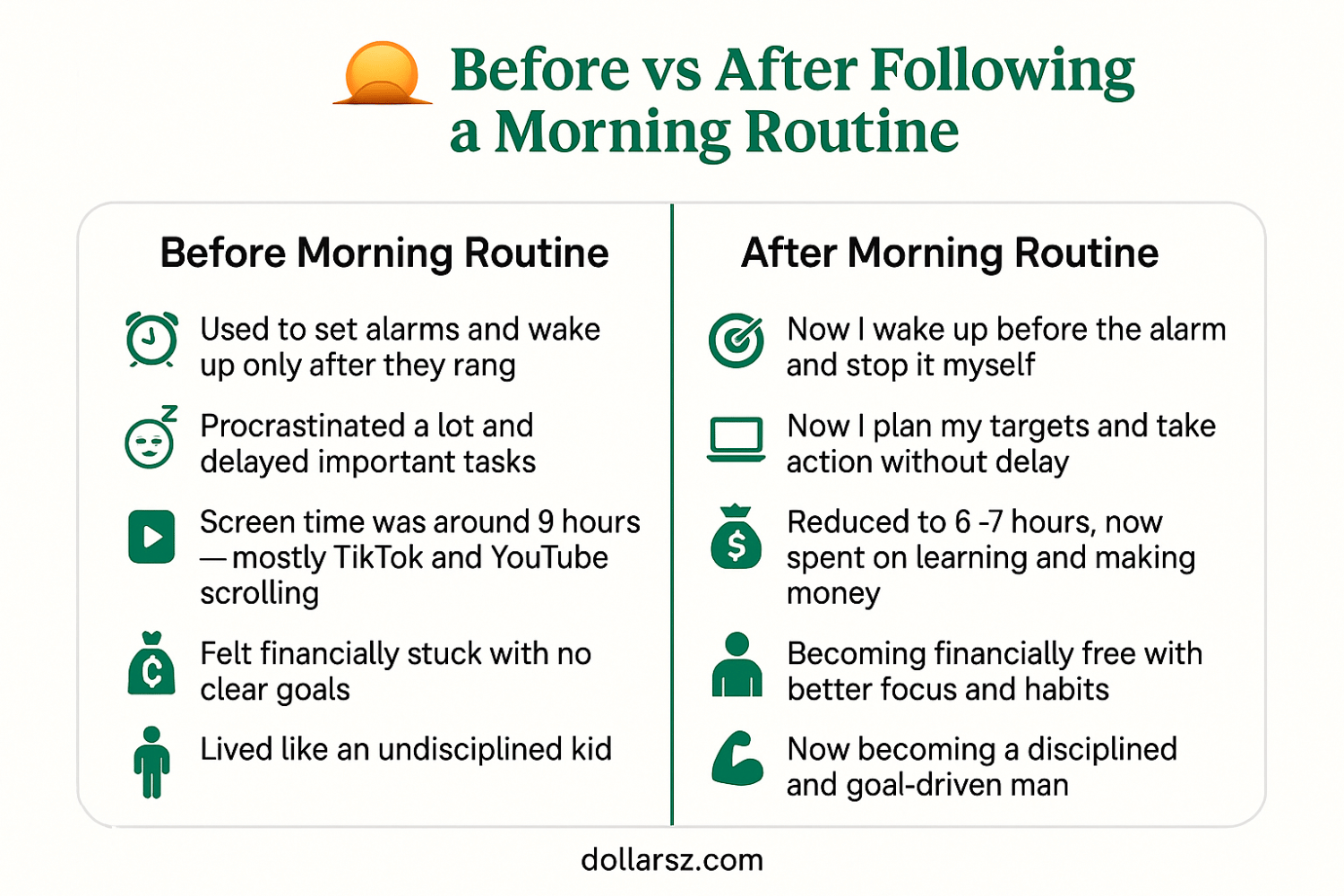 Before vs After Following a Morning Routine

Before Morning Routine

Used to set alarms and wake up only after they rang

Procrastinated a lot and delayed important tasks

Screen time was around 9 hours — mostly TikTok and YouTube scrolling

Felt financially stuck with no clear goals

Lived like an undisciplined kid

After Morning Routine

Now I wake up before the alarm and stop it myself

Now I plan my targets and take action without delay

Reduced to 6 -7 hours, now spent on learning and making money

Becoming financially free with better focus and habits

Now becoming a disciplined and goal-driven man

dollarsz.com